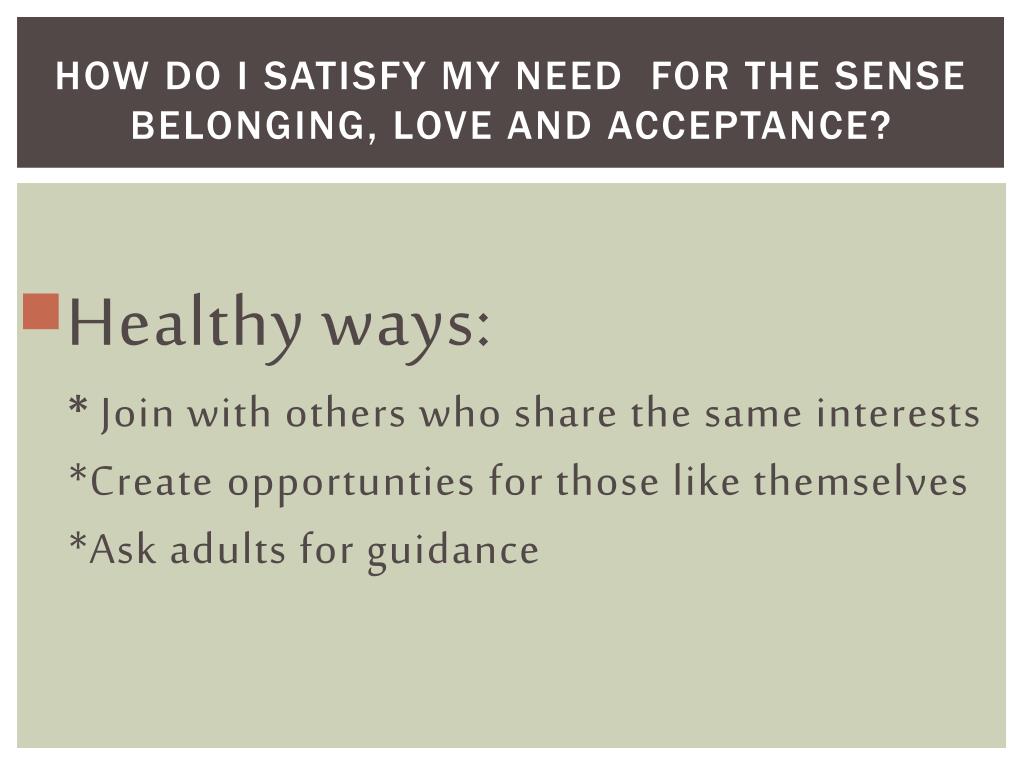 HOW DO I SATISFY MY NEED FOR THE SENSE BELONGING, LOVE AND ACCEPTANCE?

Healthy ways:

* Join with others who share the same interests

*Create opportunties for those like themselves

*Ask adults for guidance